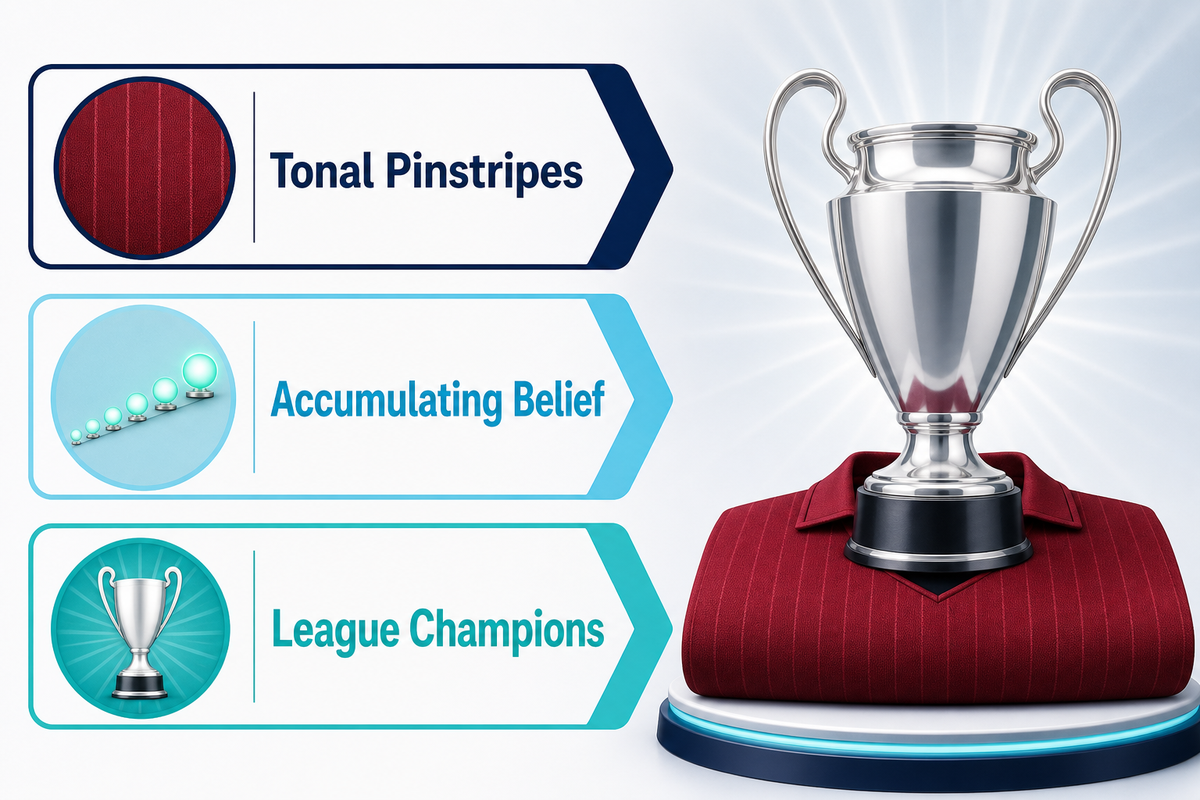 Tonal Pinstripes

Accumulating Belief

League Champions